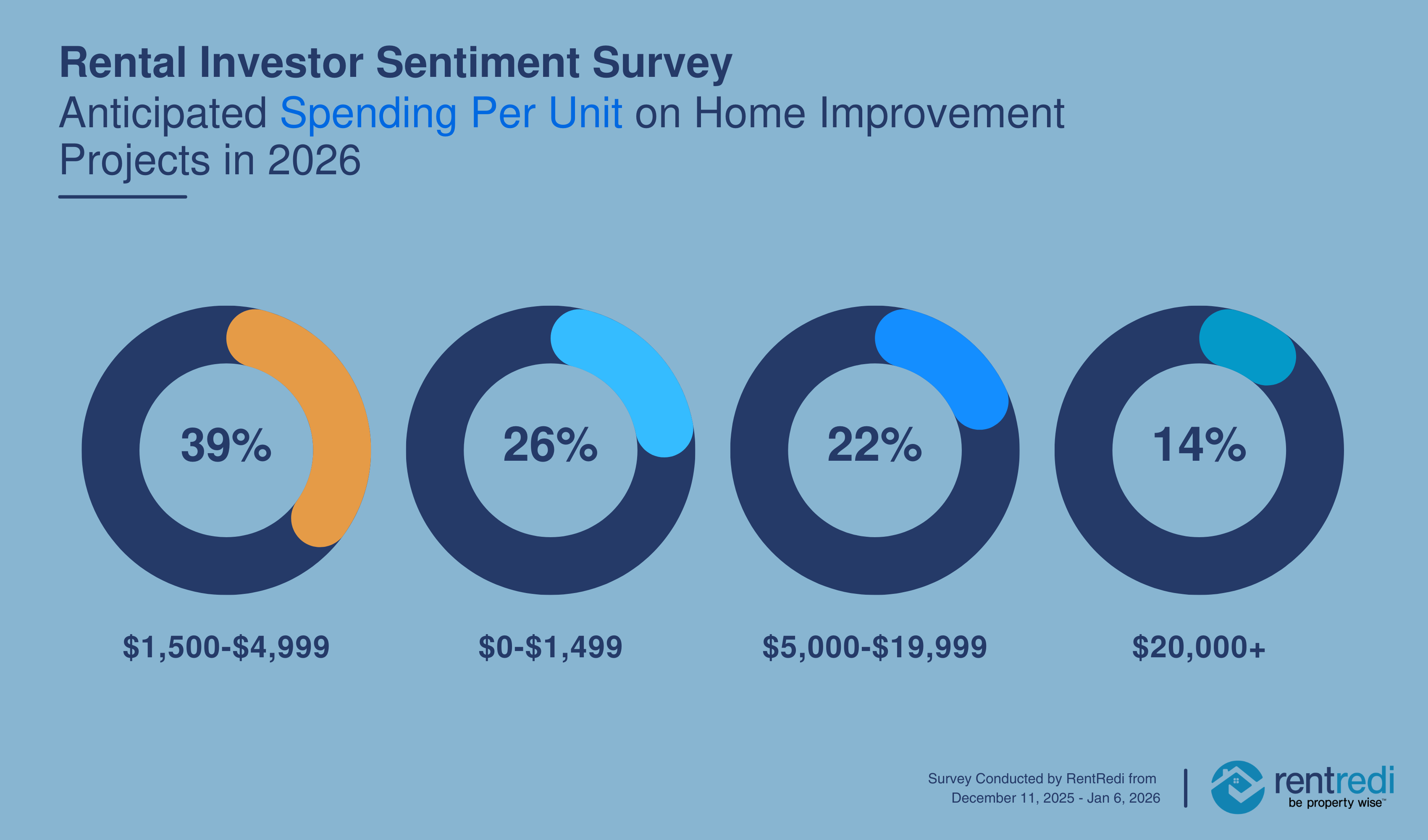 Rental Investor Sentiment Survey
Anticipated Spending Per Unit on Home Improvement Projects in 2026

39%
$1,500-$4,999

26%
$0-$1,499

22%
$5,000-$19,999

14%
$20,000+

Survey Conducted by RentRedi from December 11, 2025 - Jan 6, 2026

rentredi
be property wise™